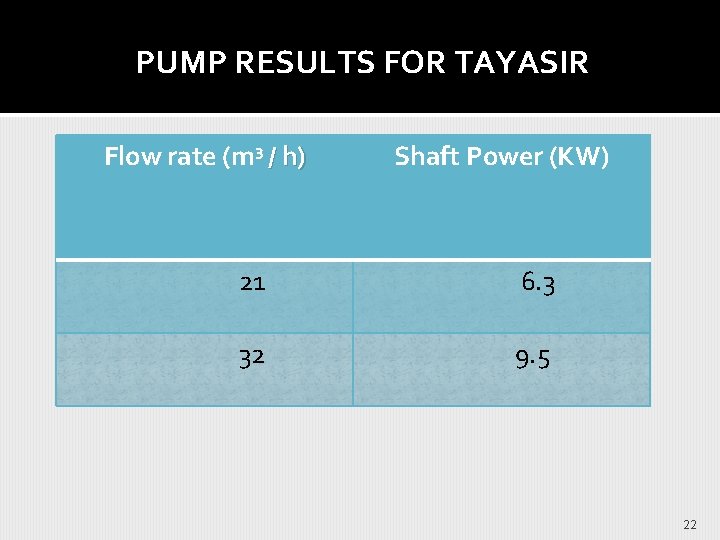 PUMP RESULTS FOR TAYASIR

| Flow rate ($m^3$ / h) | Shaft Power (KW) |
|---|---|
| 21 | 6.3 |
| 32 | 9.5 |

22